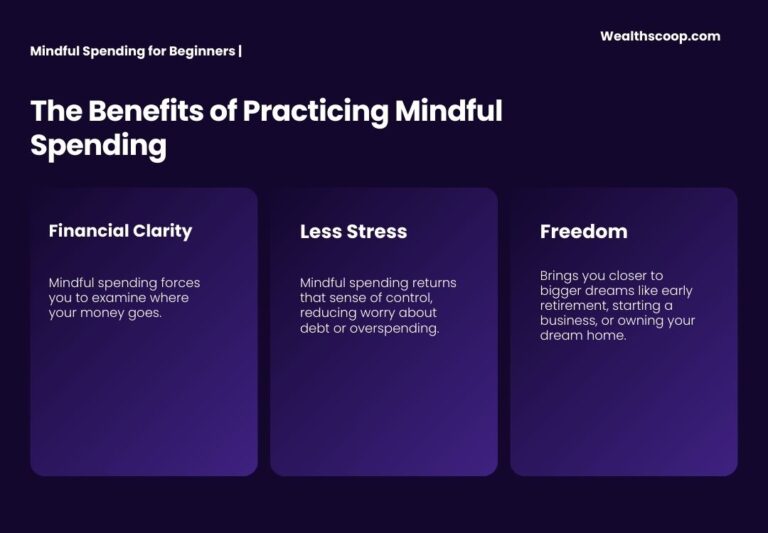 Mindful Spending for Beginners |

Wealthscoop.com

The Benefits of Practicing Mindful Spending

Financial Clarity

Mindful spending forces you to examine where your money goes.

Less Stress

Mindful spending returns that sense of control, reducing worry about debt or overspending.

Freedom

Brings you closer to bigger dreams like early retirement, starting a business, or owning your dream home.